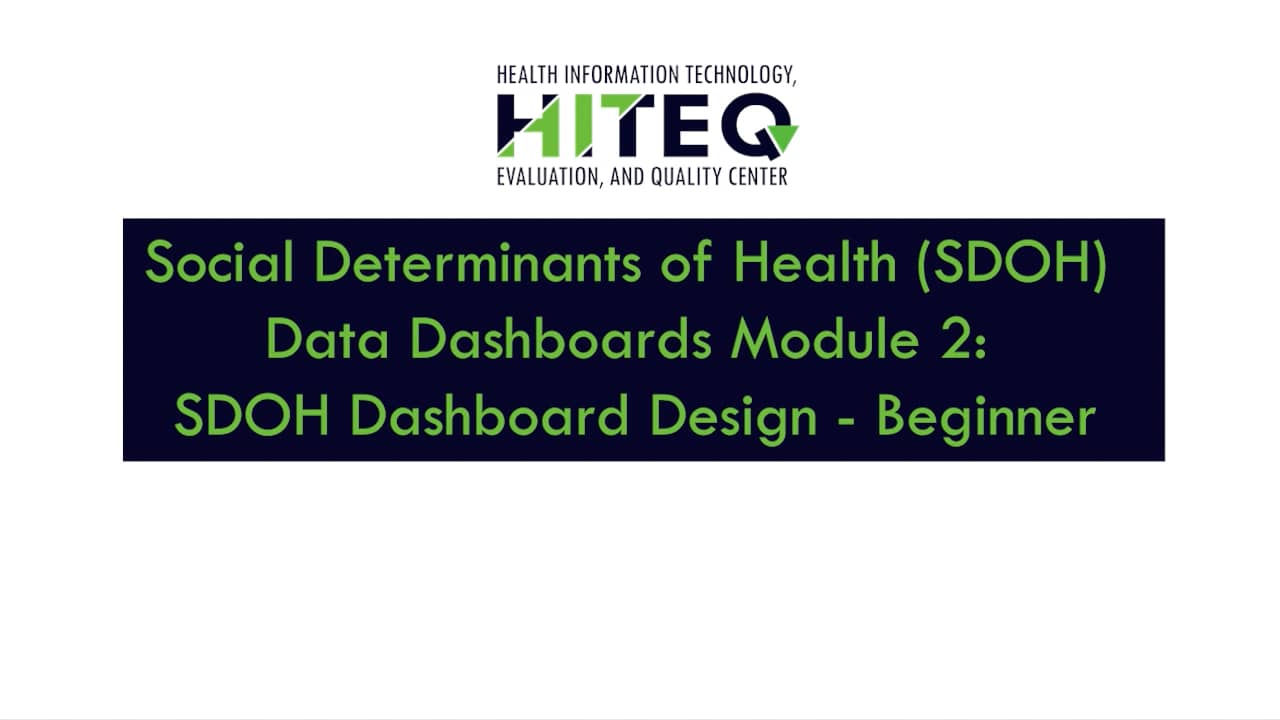 HEALTH INFORMATION TECHNOLOGY,
HITEQ
EVALUATION, AND QUALITY CENTER

Social Determinants of Health (SDOH) Data Dashboards Module 2: SDOH Dashboard Design - Beginner